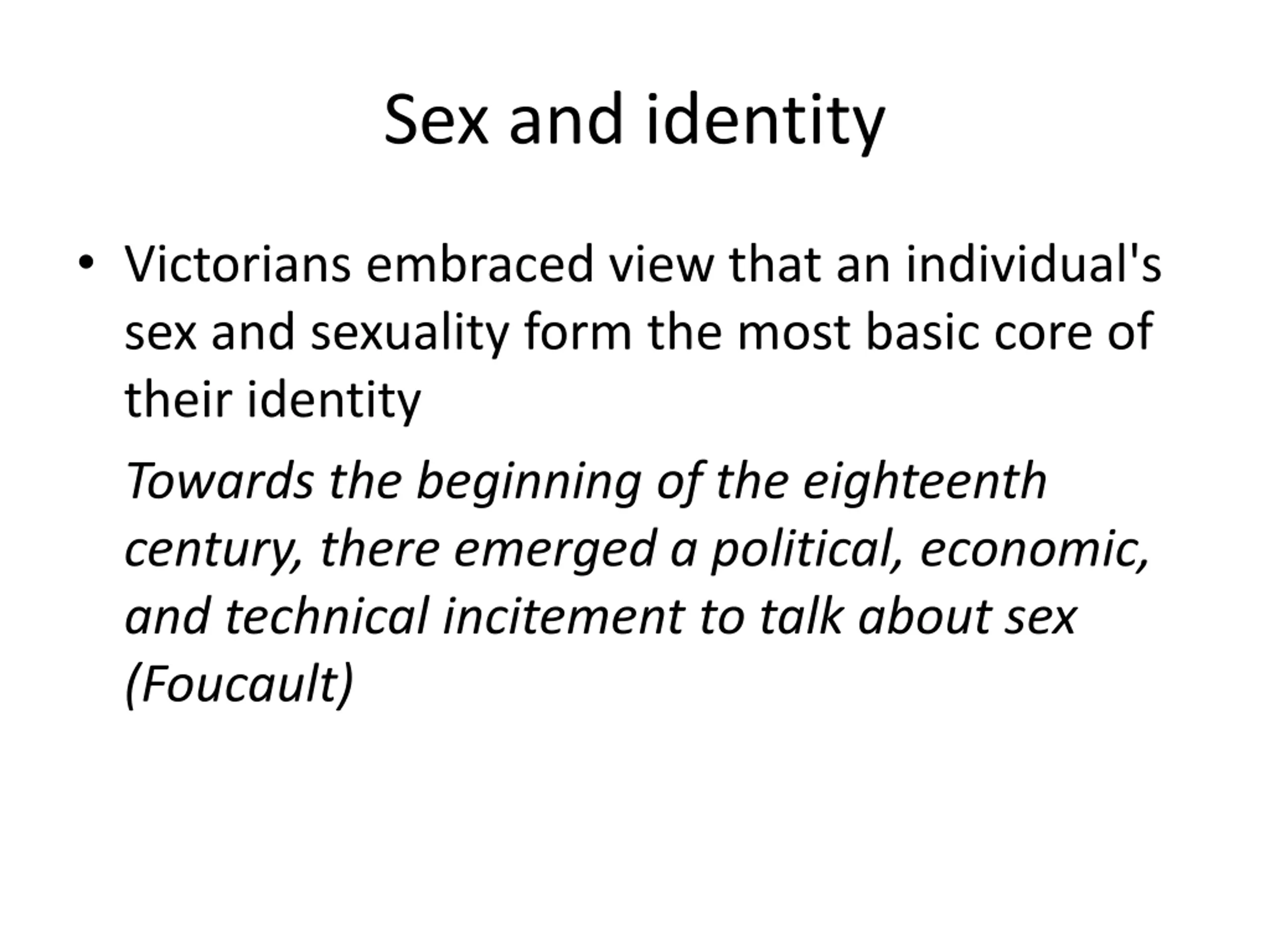 Sex and identity

• Victorians embraced view that an individual's sex and sexuality form the most basic core of their identity

Towards the beginning of the eighteenth century, there emerged a political, economic, and technical incitement to talk about sex (Foucault)